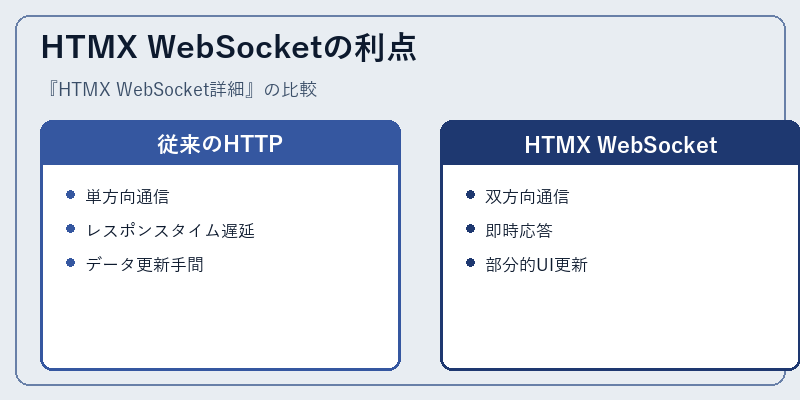 HTMX WebSocketの利点

『HTMX WebSocket詳細』の比較

従来のHTTP

- 単方向通信
- レスポンスタイム遅延
- データ更新手間

HTMX WebSocket

- 双方向通信
- 即時応答
- 部分的UI更新